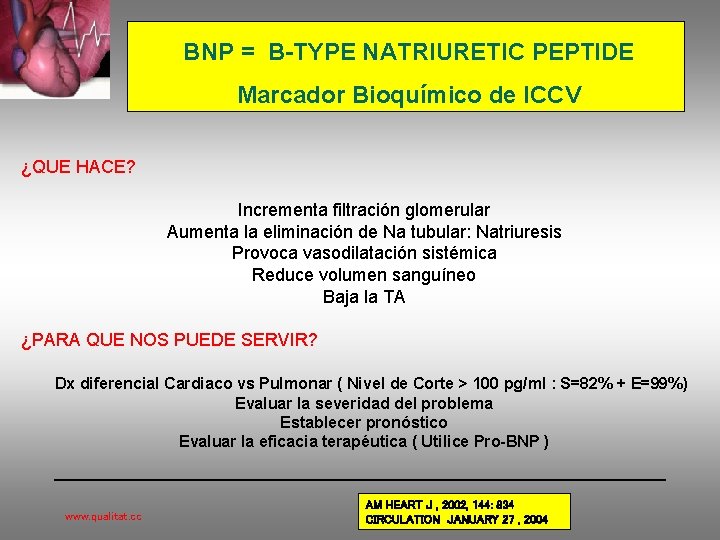 BNP = B-TYPE NATRIURETIC PEPTIDE
Marcador Bioquímico de ICCV

¿QUE HACE?

Incrementa filtración glomerular
Aumenta la eliminación de Na tubular: Natriuresis
Provoca vasodilatación sistémica
Reduce volumen sanguíneo
Baja la TA

¿PARA QUE NOS PUEDE SERVIR?

Dx diferencial Cardiaco vs Pulmonar ( Nivel de Corte > 100 pg/ml : S=82% + E=99%)
Evaluar la severidad del problema
Establecer pronóstico
Evaluar la eficacia terapéutica ( Utilice Pro-BNP )

www.qualitat.cc

AM HEART J , 2002, 144: 834
CIRCULATION JANUARY 27 , 2004